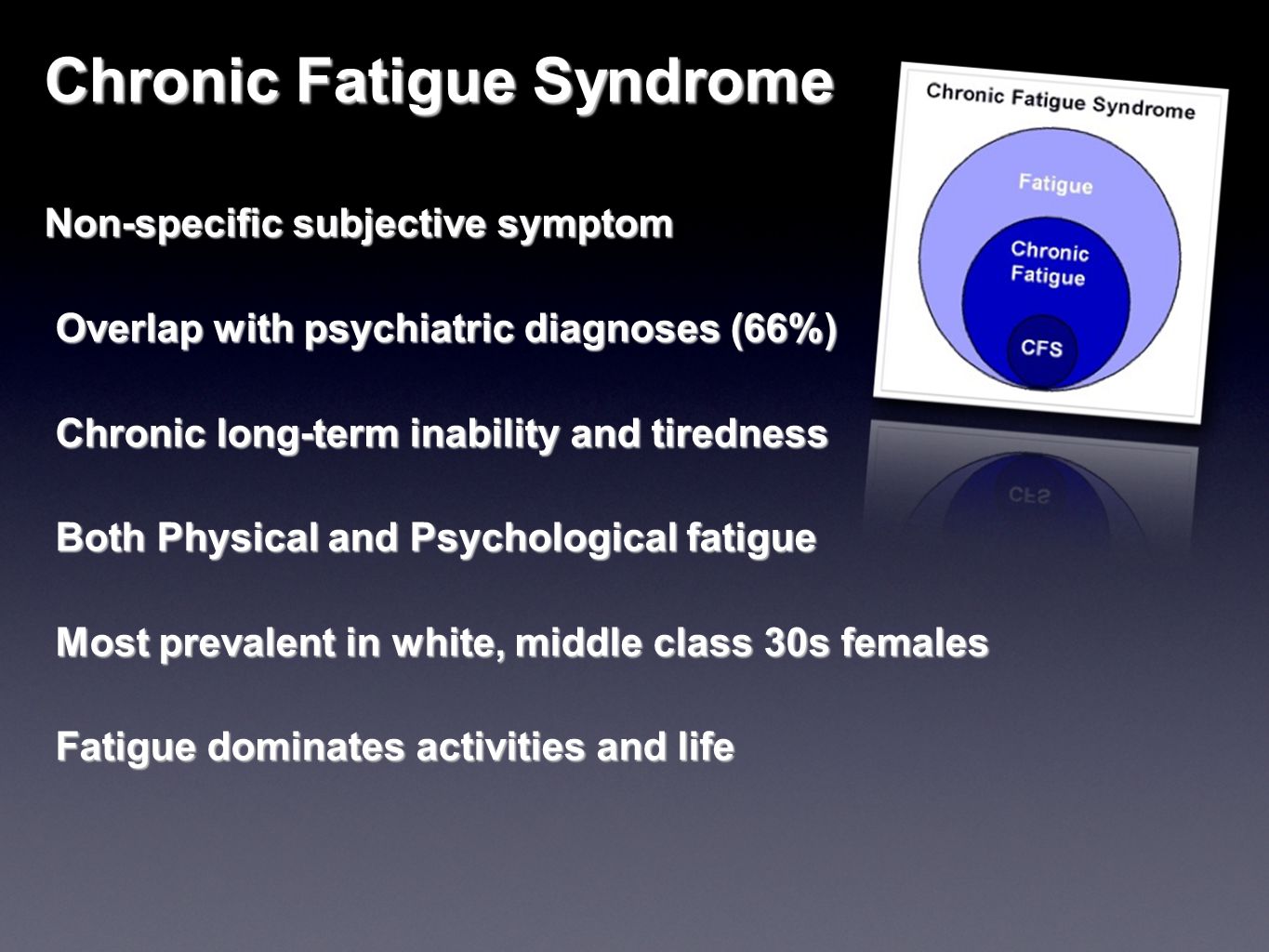 Chronic Fatigue Syndrome

Non-specific subjective symptom

Overlap with psychiatric diagnoses (66%)

Chronic long-term inability and tiredness

Both Physical and Psychological fatigue

Most prevalent in white, middle class 30s females

Fatigue dominates activities and life

Chronic Fatigue Syndrome

Fatigue

Chronic Fatigue

CFS